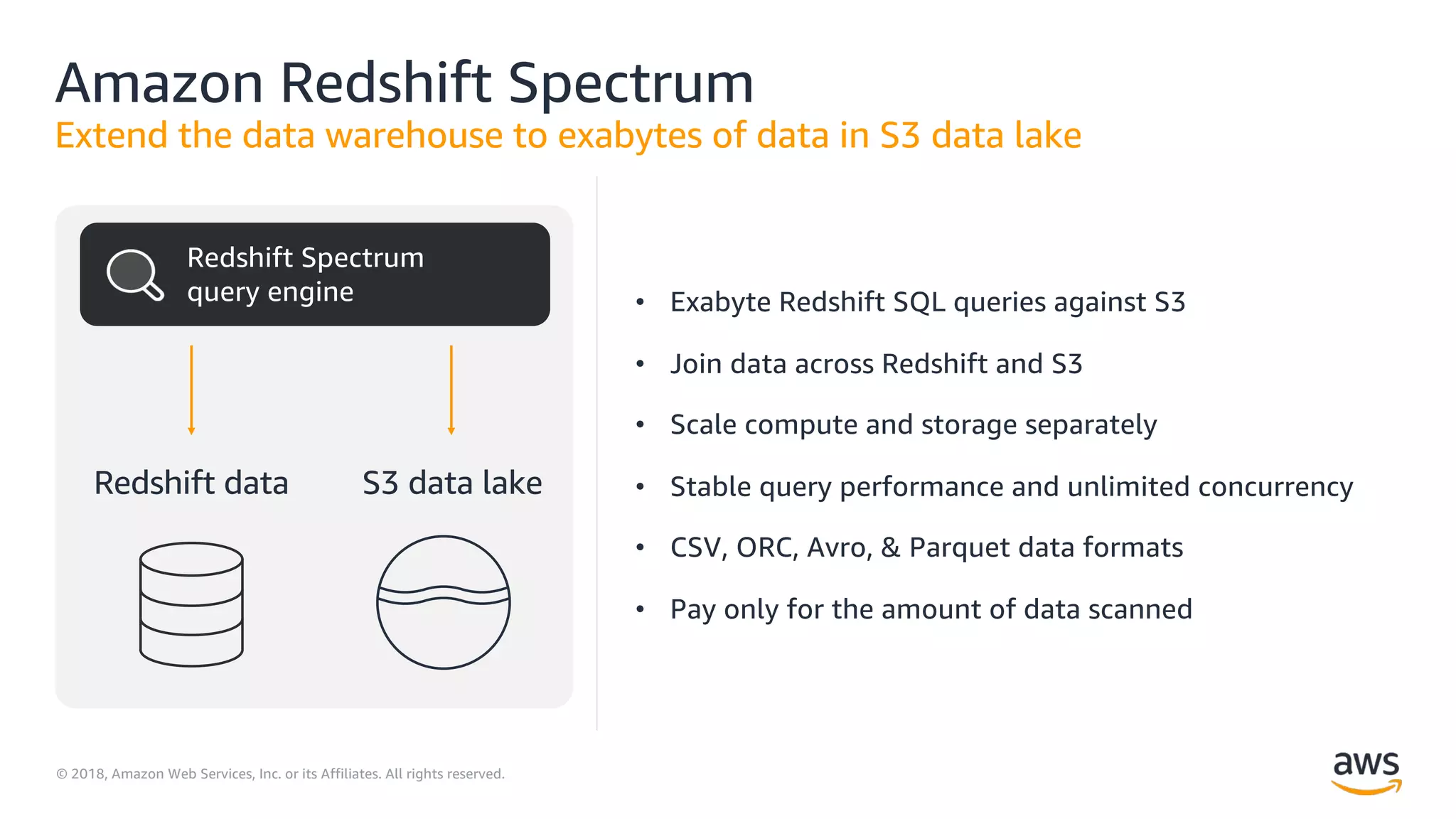 Amazon Redshift Spectrum
Extend the data warehouse to exabytes of data in S3 data lake

Redshift Spectrum query engine

Redshift data

S3 data lake

• Exabyte Redshift SQL queries against S3
• Join data across Redshift and S3
• Scale compute and storage separately
• Stable query performance and unlimited concurrency
• CSV, ORC, Avro, & Parquet data formats
• Pay only for the amount of data scanned

© 2018, Amazon Web Services, Inc. or its Affiliates. All rights reserved.

aws